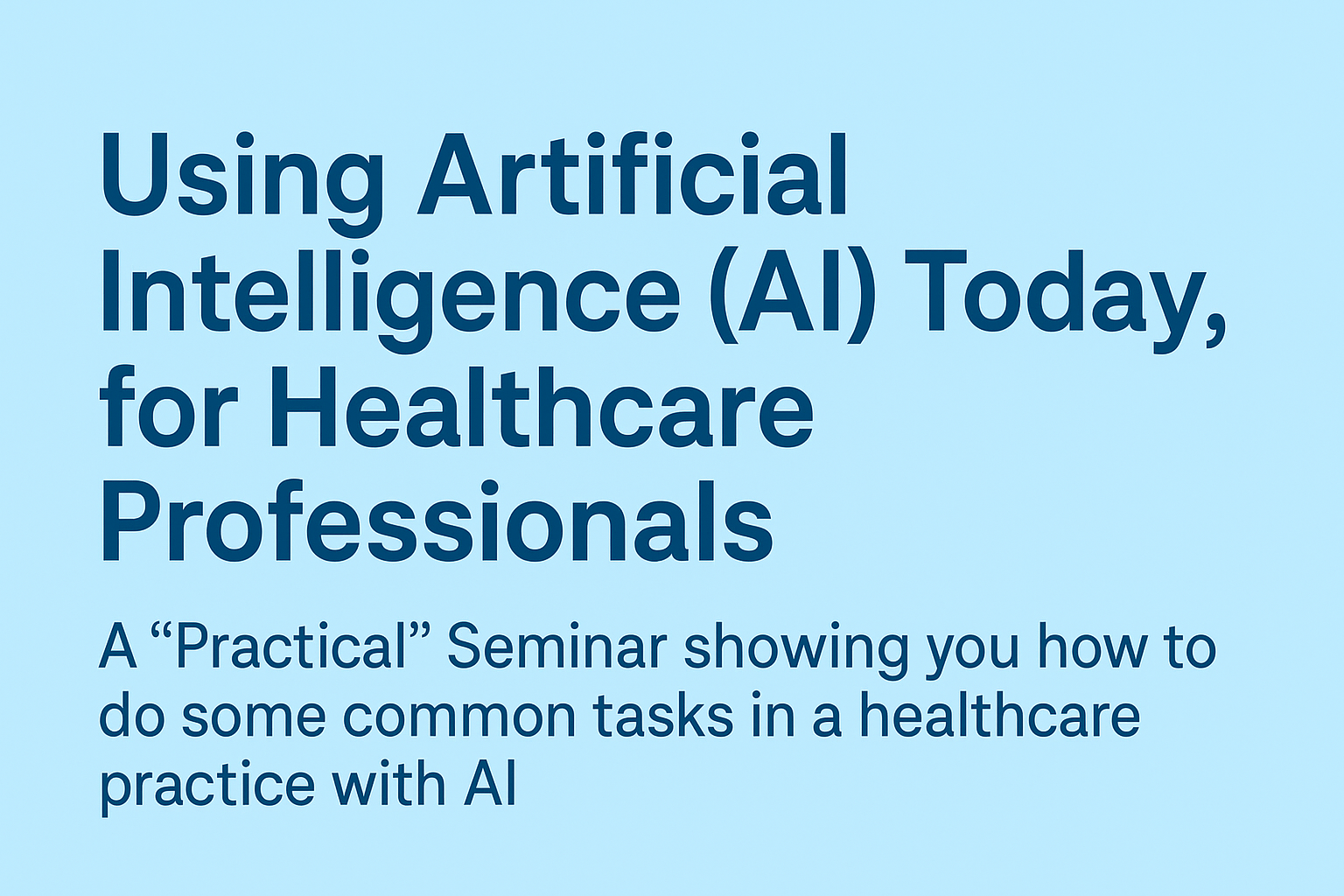 Using Artificial Intelligence (AI) Today, for Healthcare Professionals

A “Practical” Seminar showing you how to do some common tasks in a healthcare practice with AI